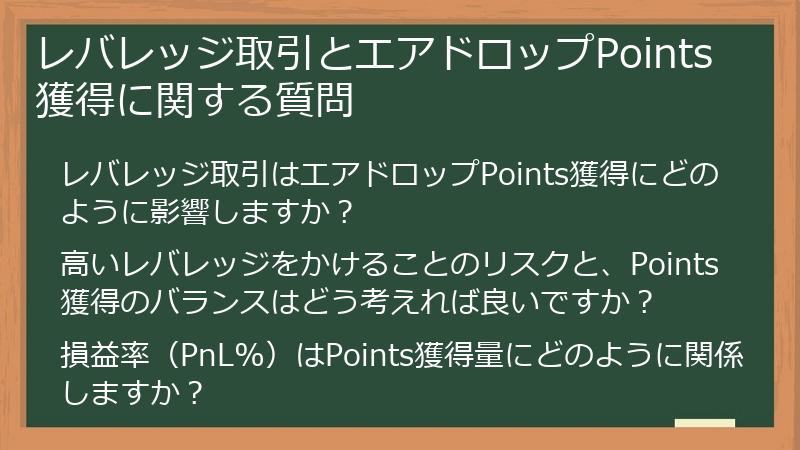 レバレッジ取引とエアドロップPoints獲得に関する質問

レバレッジ取引はエアドロップPoints獲得にどのように影響しますか？

高いレバレッジをかけることのリスクと、Points獲得のバランスはどう考えれば良いですか？

損益率（PnL%）はPoints獲得量にどのように関係しますか？